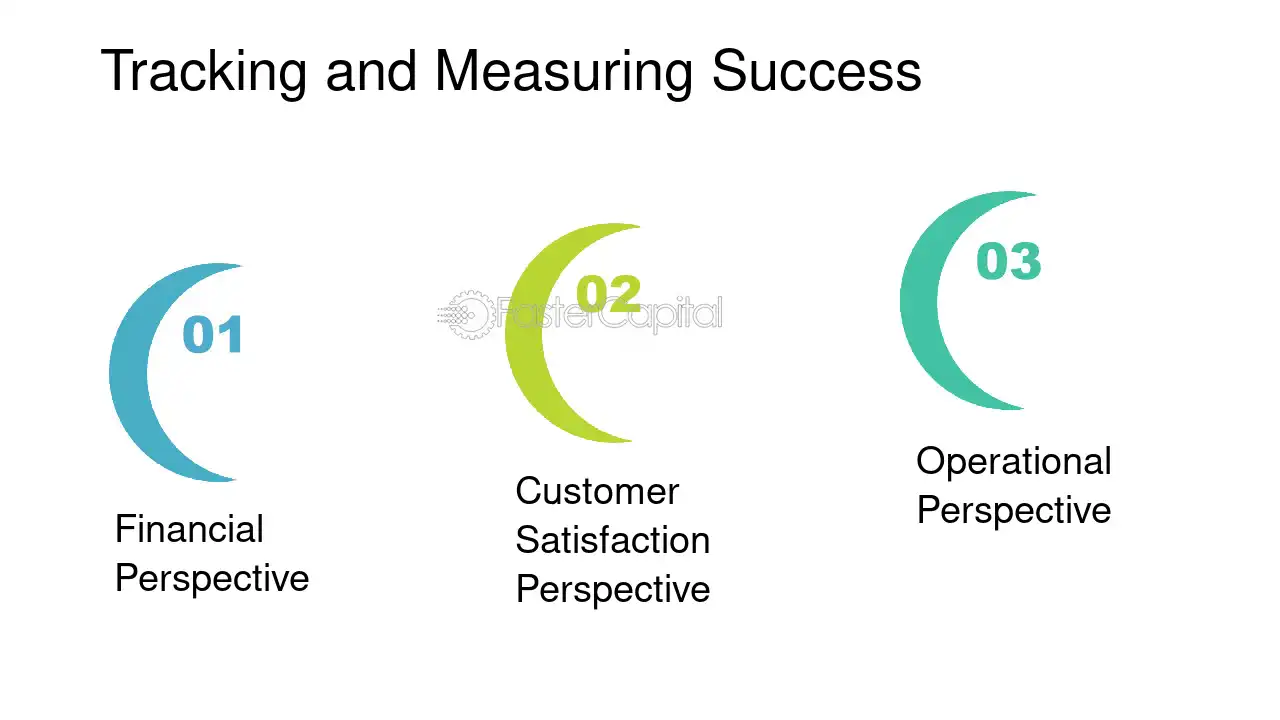 Tracking and Measuring Success

01

Financial Perspective

02

Customer Satisfaction Perspective

03

Operational Perspective

FasterCapital